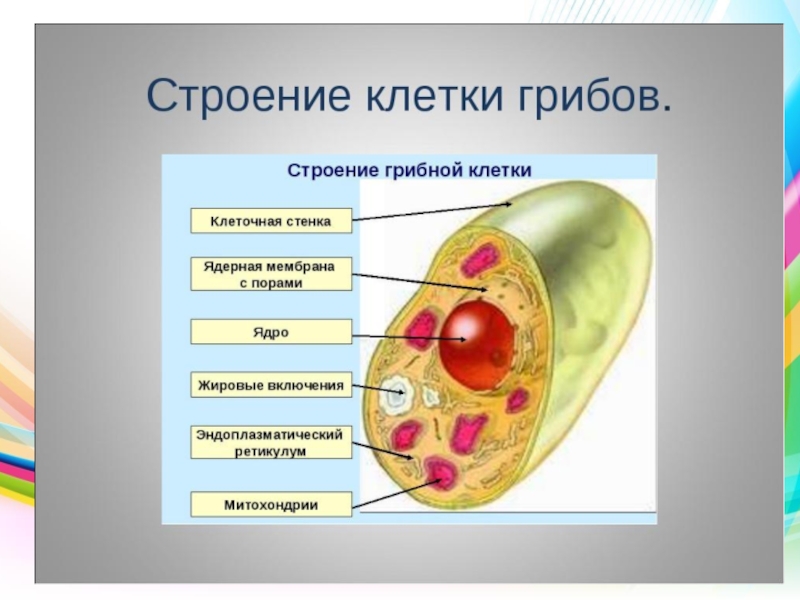 Строение клетки грибов.

Строение грибной клетки

Клеточная стенка

Ядерная мембрана с порами

Ядро

Жировые включения

Эндоплазматический ретикулум

Митохондрии